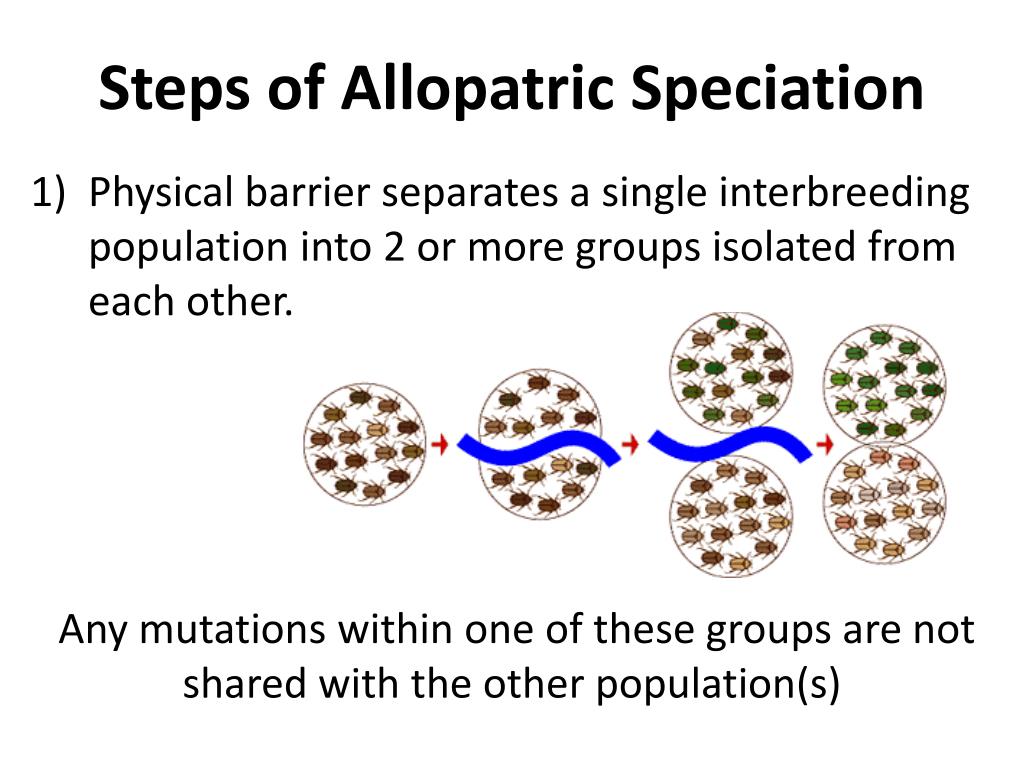 Steps of Allopatric Speciation

1) Physical barrier separates a single interbreeding population into 2 or more groups isolated from each other.

Any mutations within one of these groups are not shared with the other population(s)